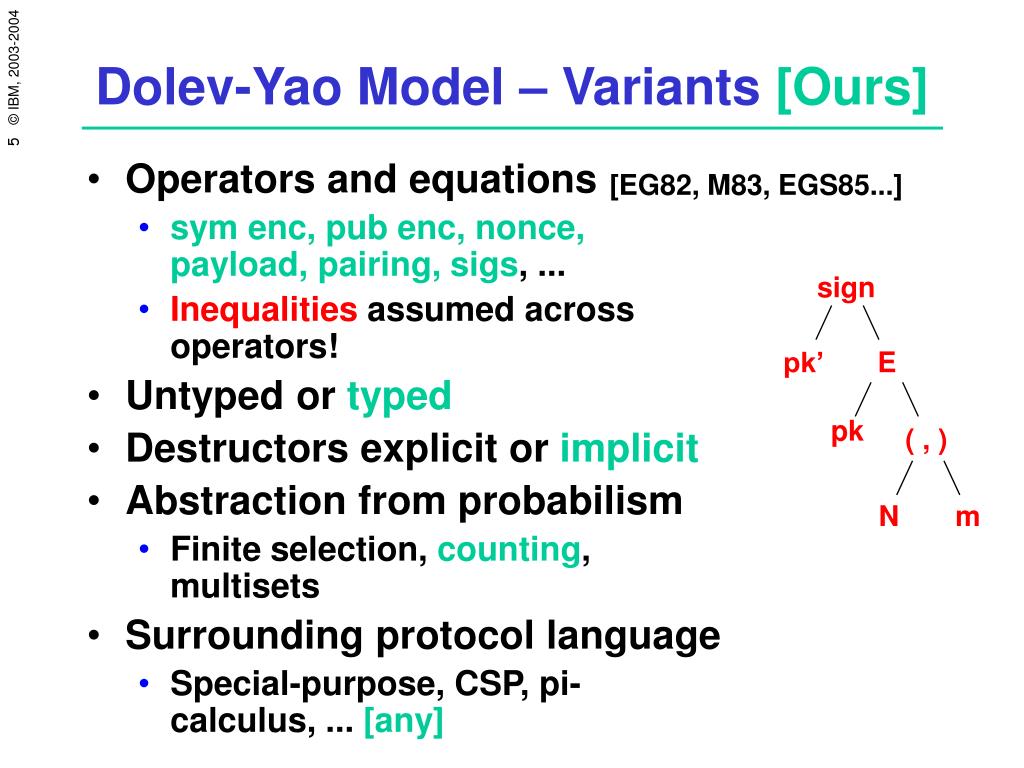 5 © IBM, 2003-2004

Dolev-Yao Model – Variants [Ours]

• Operators and equations [EG82, M83, EGS85...]
  • sym enc, pub enc, nonce, payload, pairing, sigs, ...
  • Inequalities assumed across operators!
• Untyped or typed
• Destructors explicit or implicit
• Abstraction from probabilism
  • Finite selection, counting, multisets
• Surrounding protocol language
  • Special-purpose, CSP, pi-calculus, ... [any]

sign
pk’
E
pk
( , )
N
m